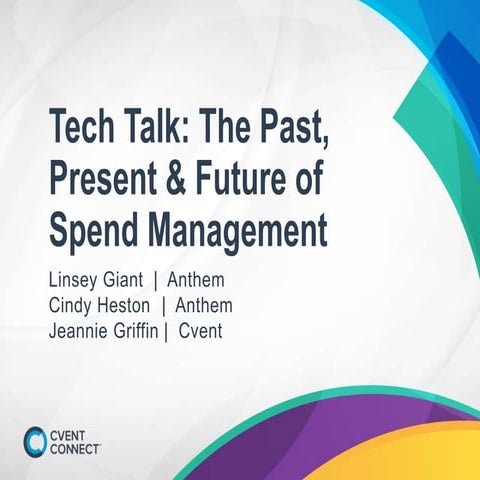 Tech Talk: The Past, Present & Future of Spend Management

Linsey Giant | Anthem
Cindy Heston | Anthem
Jeannie Griffin | Cvent

CVENT CONNECT